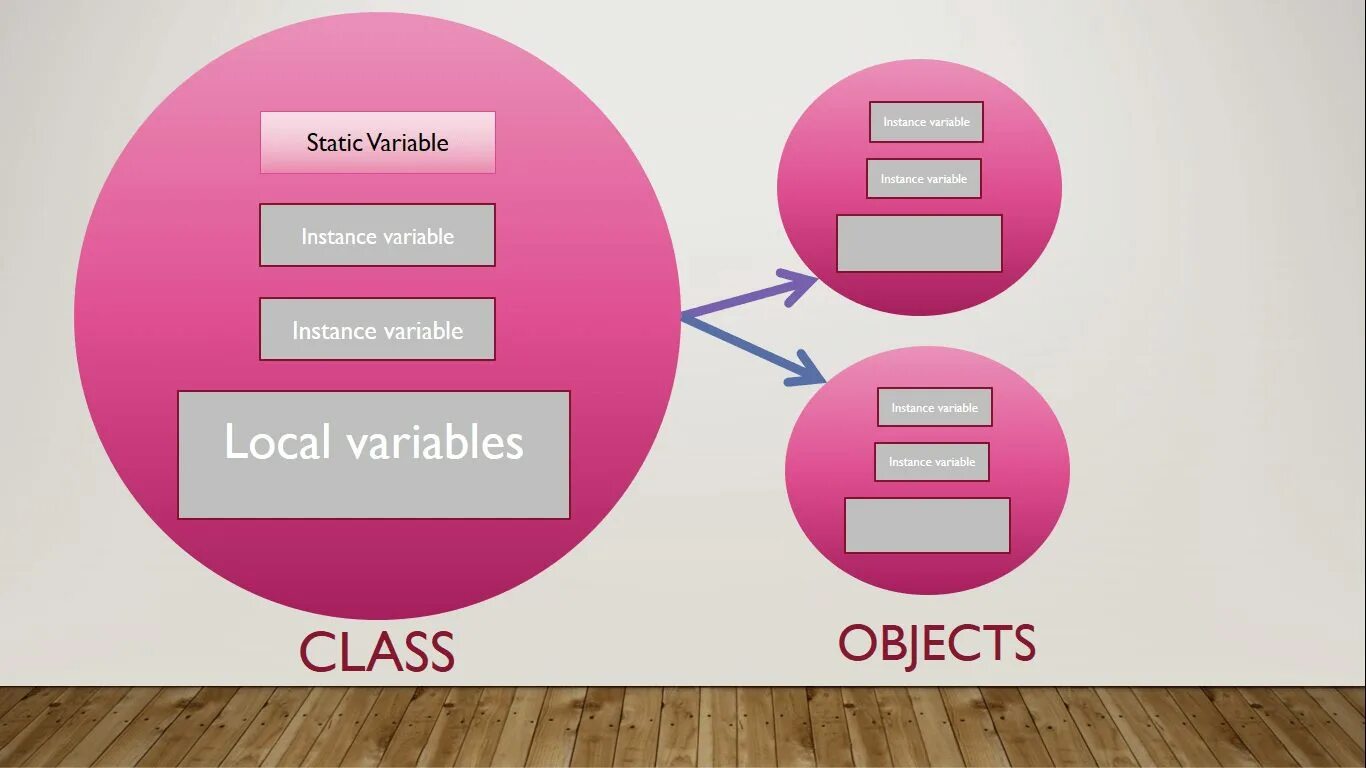 Static Variable

Instance variable

Instance variable

Local variables

CLASS

Instance variable

Instance variable

Instance variable

Instance variable

OBJECTS